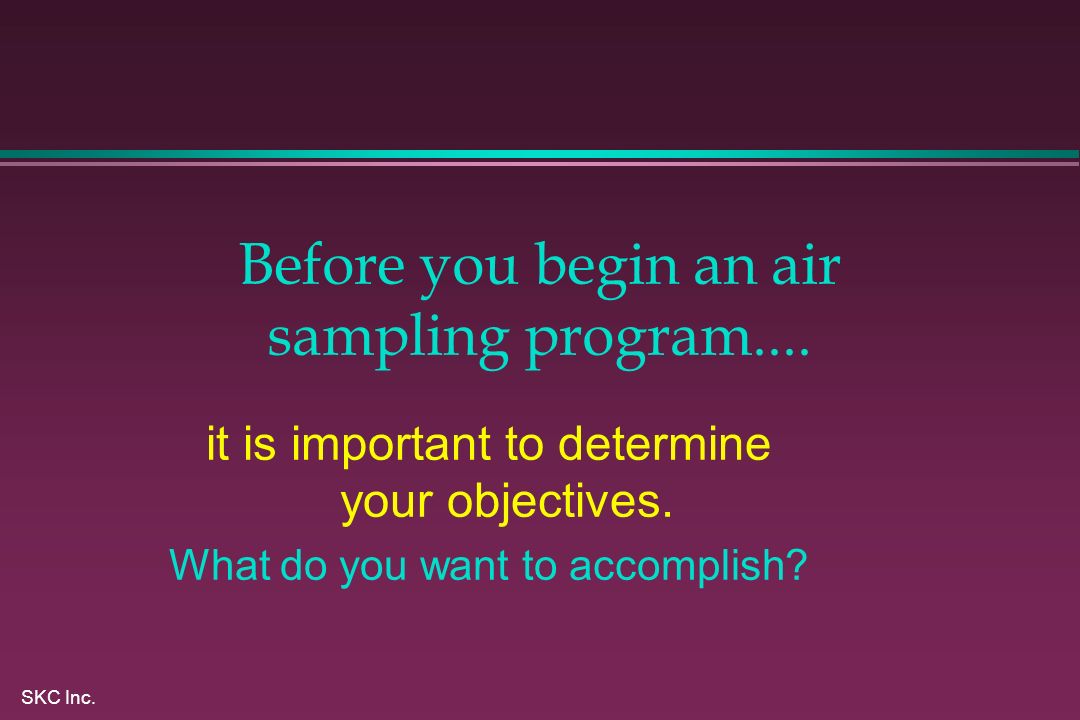 Before you begin an air sampling program....

it is important to determine your objectives.

What do you want to accomplish?

SKC Inc.